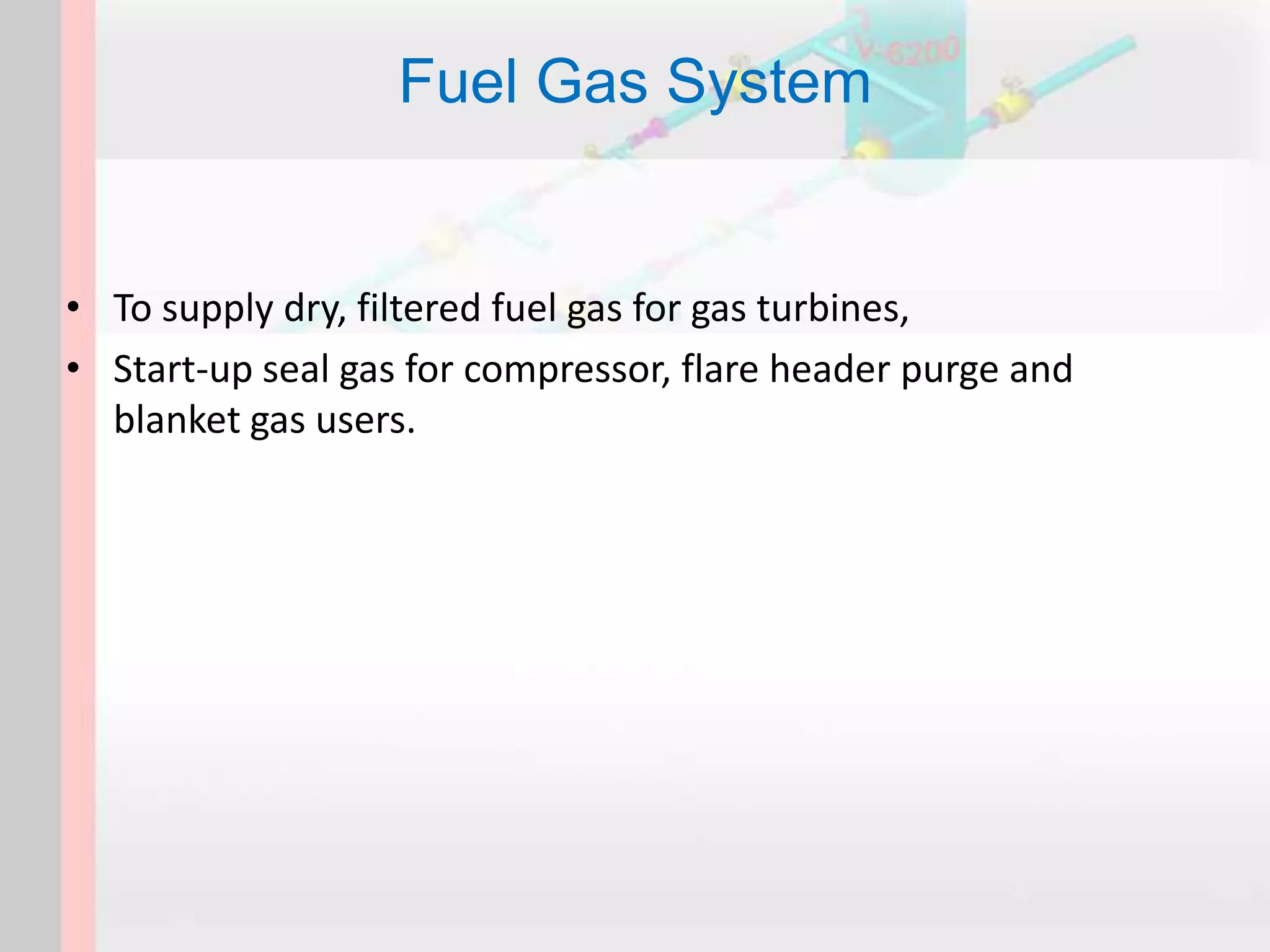 Fuel Gas System

V-6200

• To supply dry, filtered fuel gas for gas turbines,

• Start-up seal gas for compressor, flare header purge and blanket gas users.